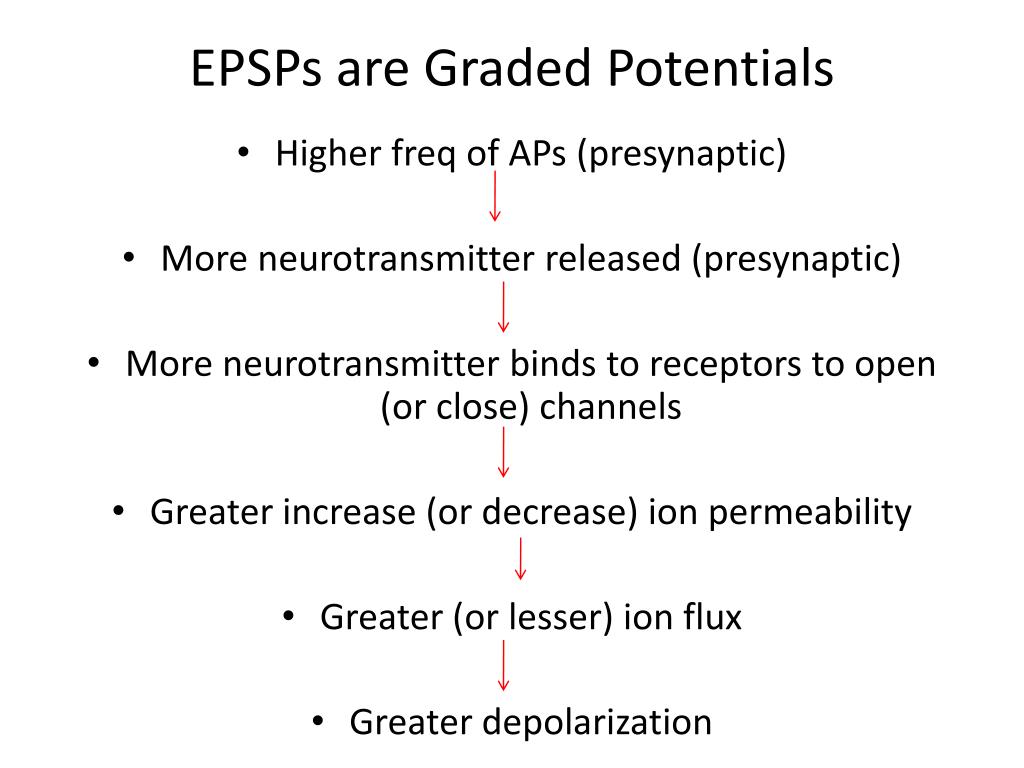 EPSPs are Graded Potentials

• Higher freq of APs (presynaptic)

• More neurotransmitter released (presynaptic)

• More neurotransmitter binds to receptors to open (or close) channels

• Greater increase (or decrease) ion permeability

• Greater (or lesser) ion flux

• Greater depolarization